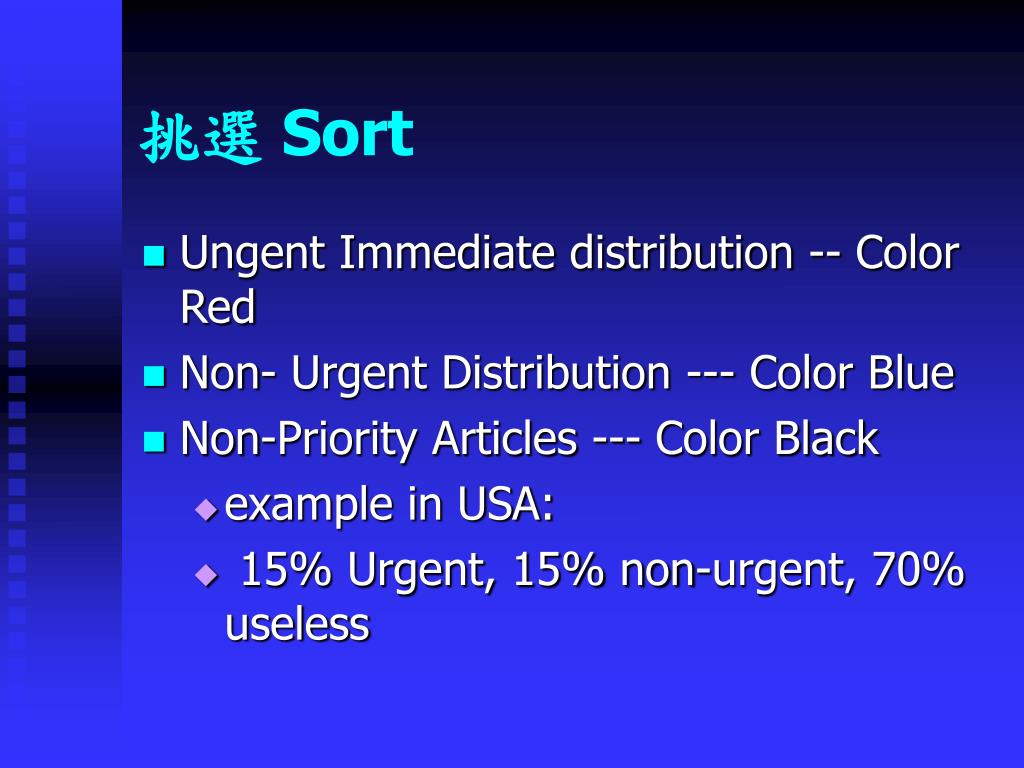 挑選 Sort

Ungent Immediate distribution -- Color Red

Non- Urgent Distribution --- Color Blue

Non-Priority Articles --- Color Black

example in USA:

15% Urgent, 15% non-urgent, 70% useless